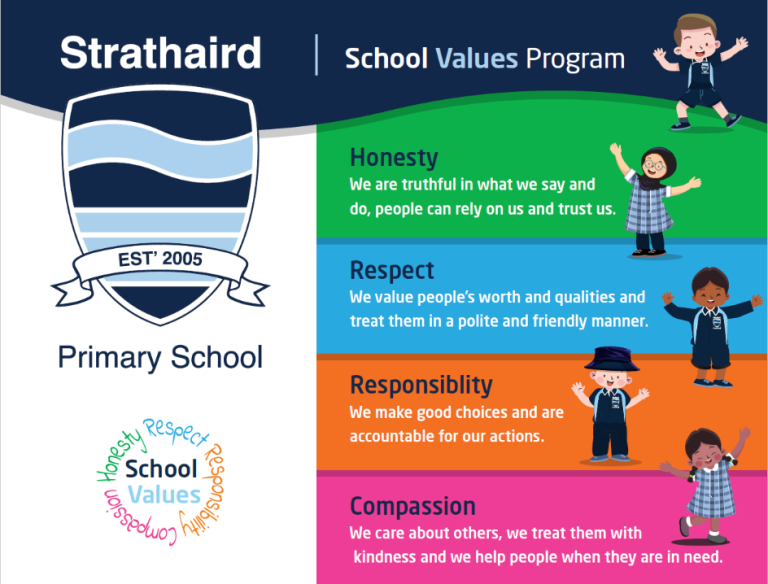 Strathaird

School Values Program

EST' 2005

Primary School

Honesty Respect Responsibility Compassion

School Values

Honesty
We are truthful in what we say and do, people can rely on us and trust us.

Respect
We value people's worth and qualities and treat them in a polite and friendly manner.

Responsiblity
We make good choices and are accountable for our actions.

Compassion
We care about others, we treat them with kindness and we help people when they are in need.